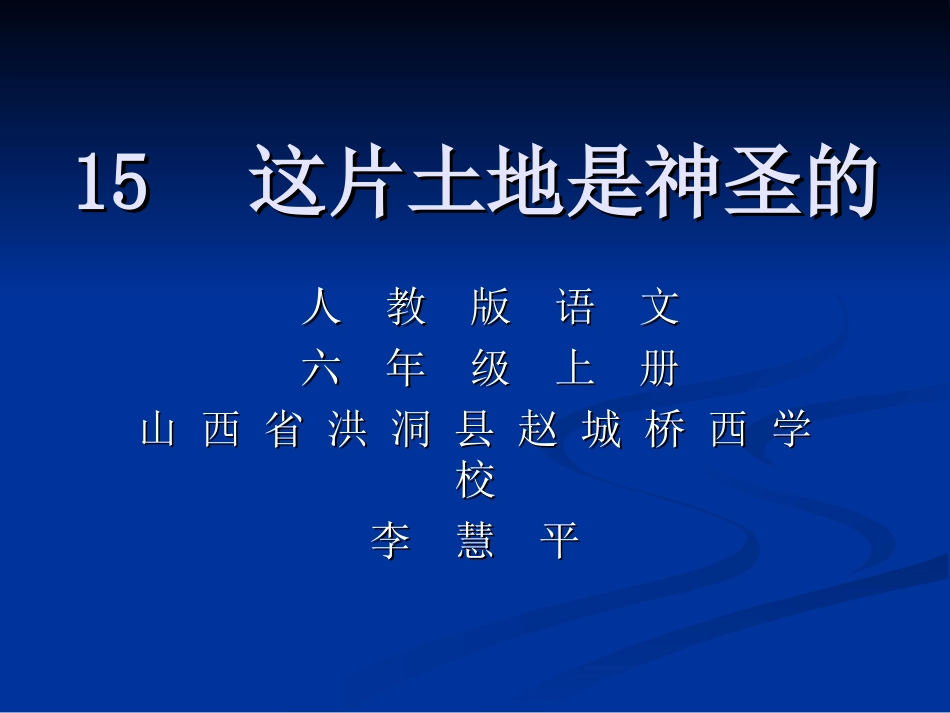 15　这片土地是神圣的

人　教　版　语　文
六　年　级　上　册
山 西 省 洪 洞 县 赵 城 桥 西 学 校
李　慧　平